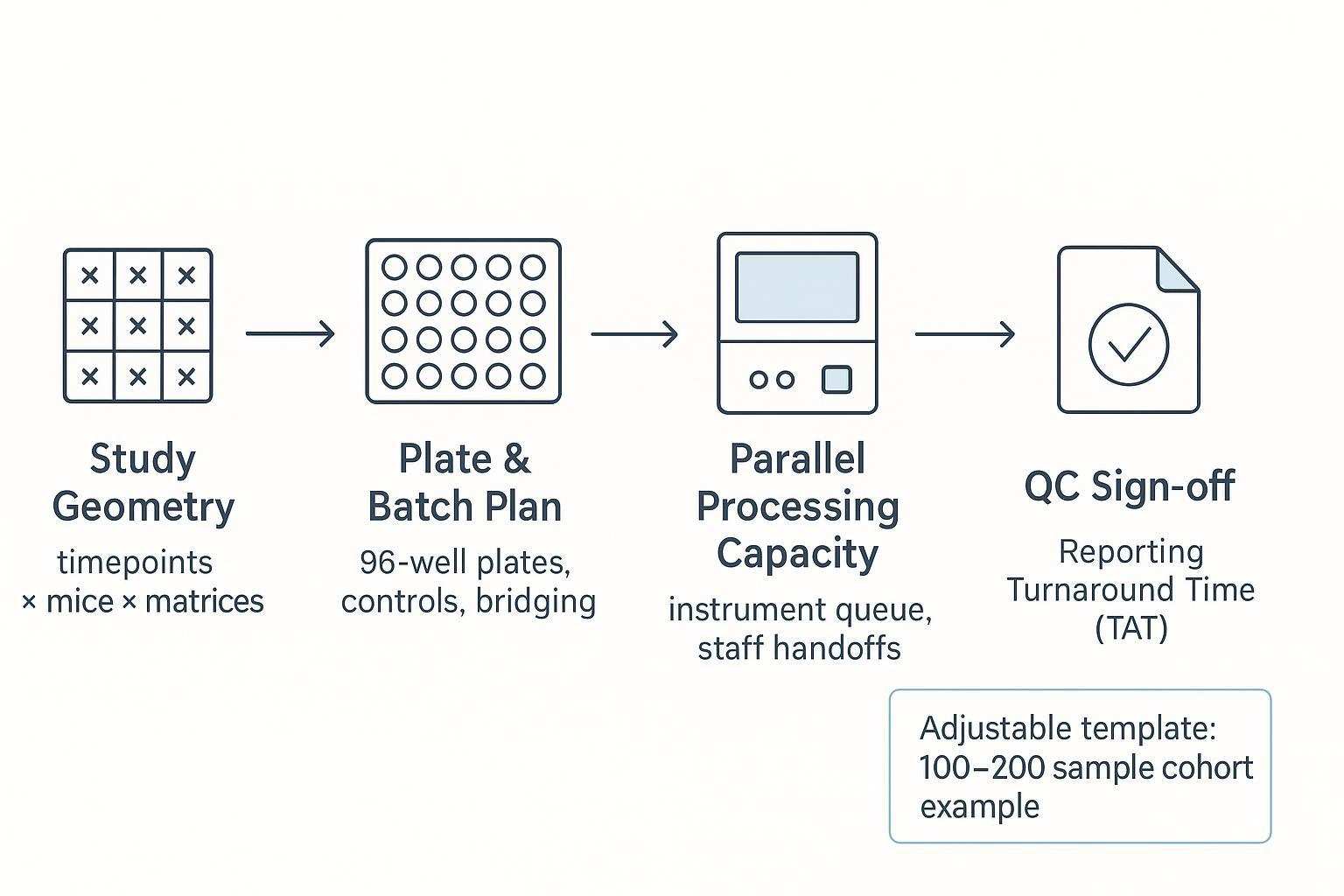 Study Geometry

timepoints × mice × matrices

Plate & Batch Plan

96-well plates, controls, bridging

Parallel Processing Capacity

instrument queue, staff handoffs

QC Sign-off

Reporting Turnaround Time (TAT)

Adjustable template: 100–200 sample cohort example